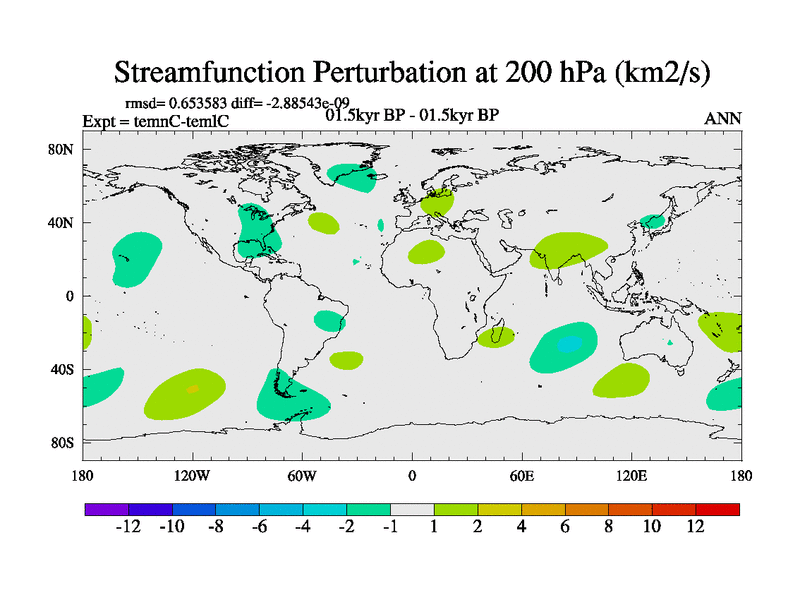 Streamfunction Perturbation at 200 hPa (km2/s)

rmsd= 0.653583 diff= -2.88543e-09
Expt = temnC-temlC
01.5kyr BP - 01.5kyr BP
ANN

80N
40N
0
40S
80S

180
120W
60W
0
60E
120E
180

-12
-10
-8
-6
-4
-2
-1
1
2
4
6
8
10
12